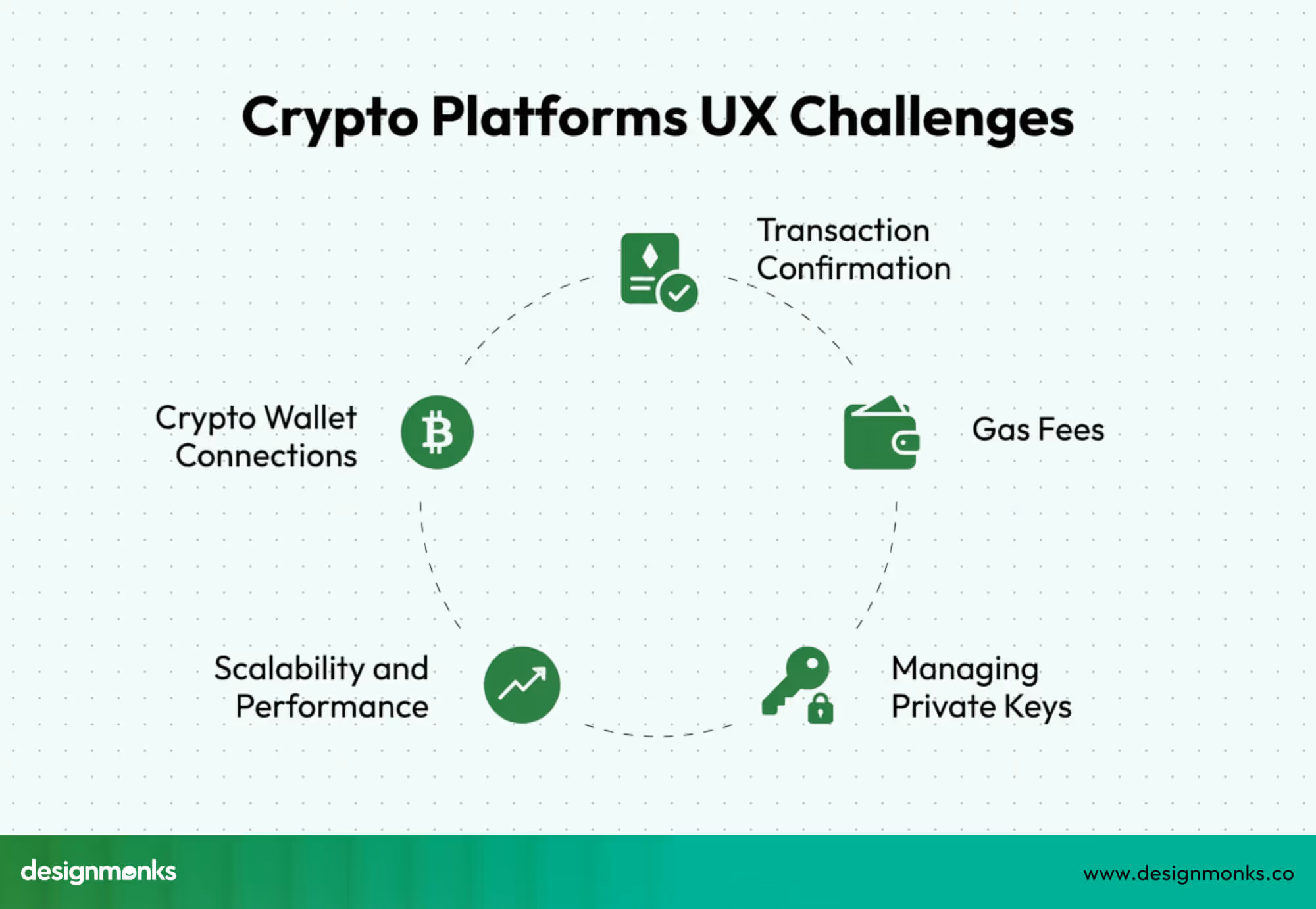 Crypto Platforms UX Challenges

Transaction Confirmation

Crypto Wallet Connections

Gas Fees

Scalability and Performance

Managing Private Keys

designmonks

www.designmonks.co